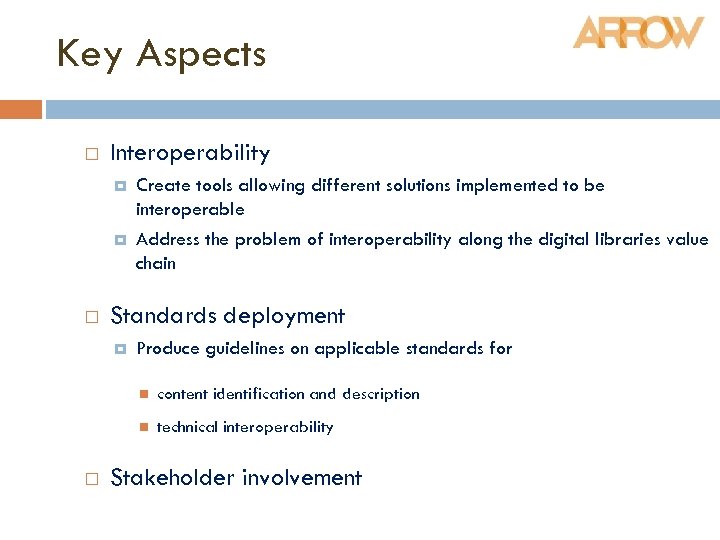 Key Aspects

ARROW

Interoperability

Create tools allowing different solutions implemented to be interoperable

Address the problem of interoperability along the digital libraries value chain

Standards deployment

Produce guidelines on applicable standards for

content identification and description

technical interoperability

Stakeholder involvement